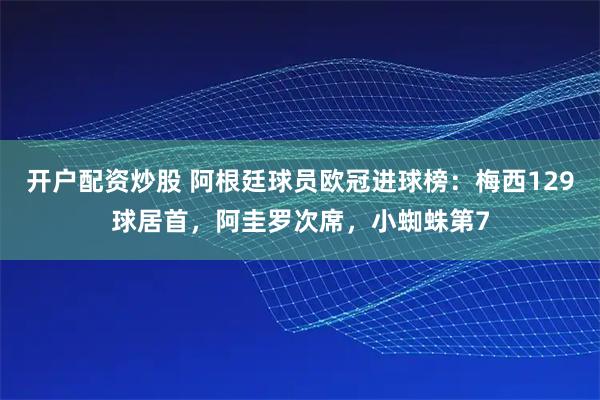 开户配资炒股 阿根廷球员欧冠进球榜：梅西129球居首，阿圭罗次席，小蜘蛛第7